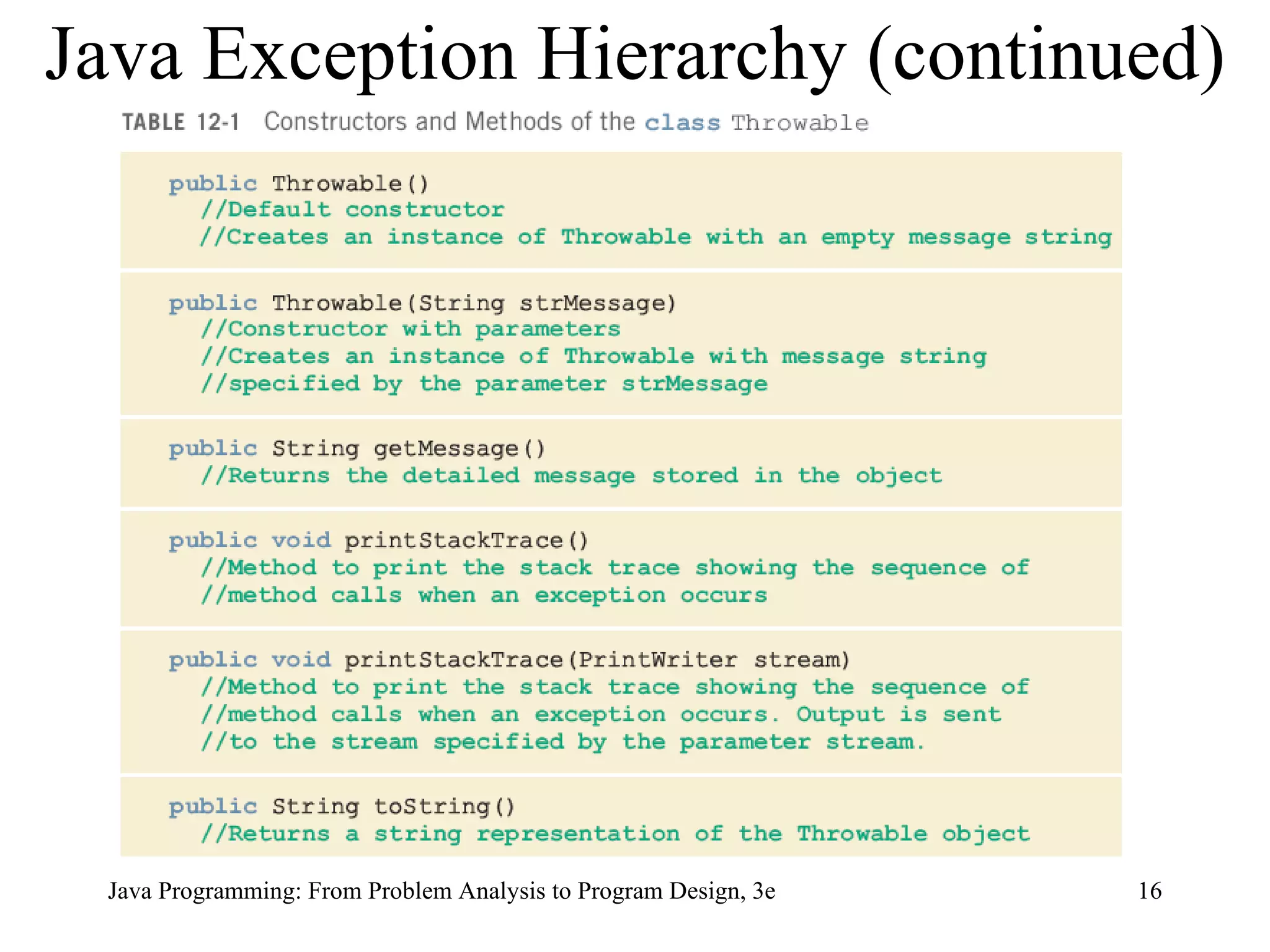 Java Exception Hierarchy (continued)

TABLE 12-1 Constructors and Methods of the class Throwable

public Throwable()
//Default constructor
//Creates an instance of Throwable with an empty message string

public Throwable(String strMessage)
//Constructor with parameters
//Creates an instance of Throwable with message string
//specified by the parameter strMessage

public String getMessage()
//Returns the detailed message stored in the object

public void printStackTrace()
//Method to print the stack trace showing the sequence of
//method calls when an exception occurs

public void printStackTrace(PrintWriter stream)
//Method to print the stack trace showing the sequence of
//method calls when an exception occurs. Output is sent
//to the stream specified by the parameter stream.

public String toString()
//Returns a string representation of the Throwable object

Java Programming: From Problem Analysis to Program Design, 3e

16